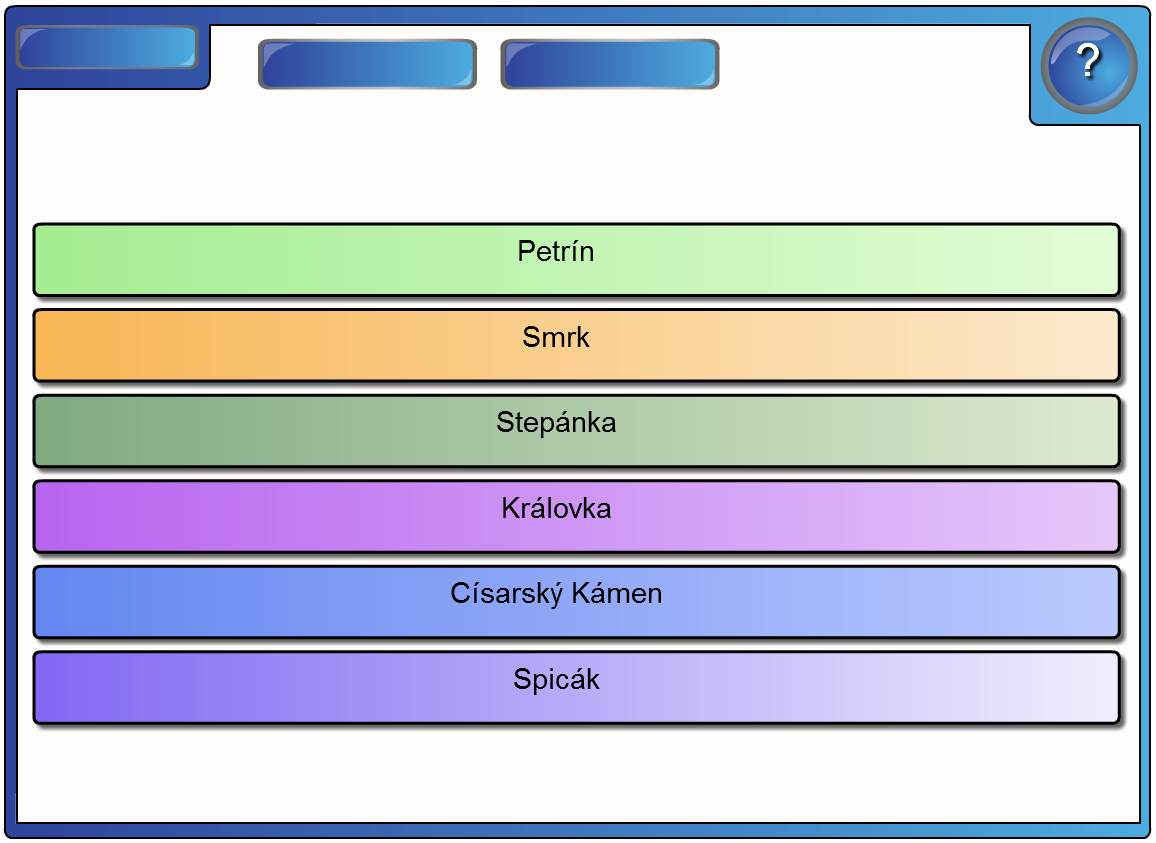 ?

Petrín

Smrk

Stepánka

Královka

Císarský Kámen

Spicák